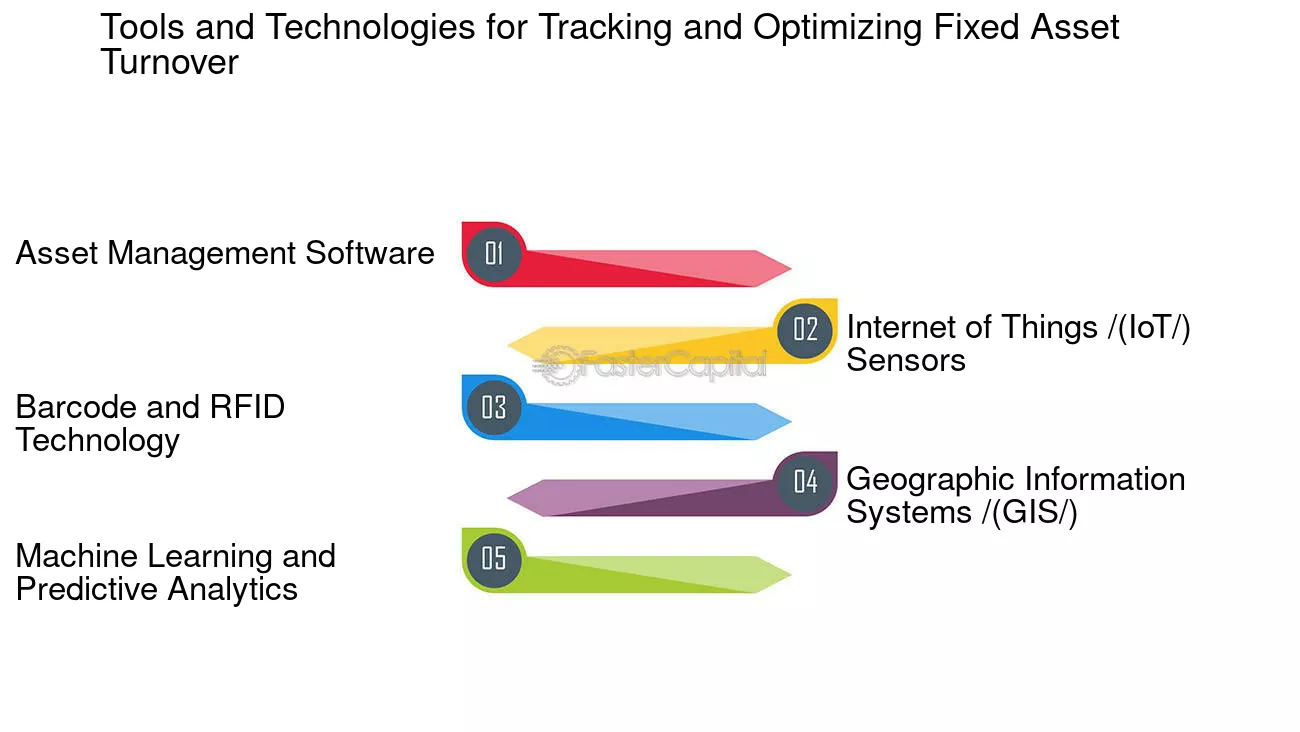 Tools and Technologies for Tracking and Optimizing Fixed Asset Turnover

Asset Management Software

01

02

Internet of Things /(IoT/) Sensors

FasterCapital

Barcode and RFID Technology

03

04

Geographic Information Systems /(GIS/)

Machine Learning and Predictive Analytics

05